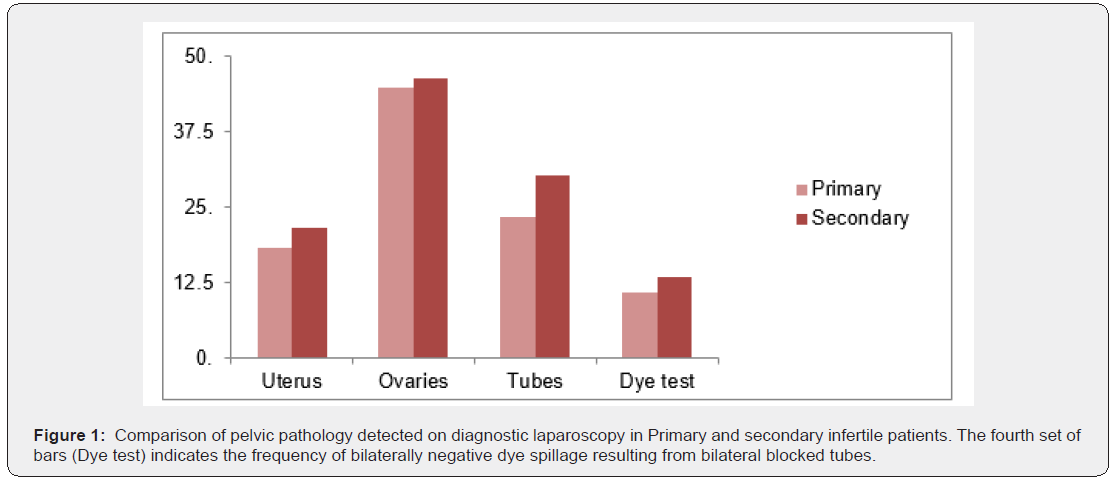 50.

37.5

25.

12.5

0.

Uterus Ovaries Tubes Dye test

Primary
Secondary

**Figure 1:** Comparison of pelvic pathology detected on diagnostic laparoscopy in Primary and secondary infertile patients. The fourth set of bars (Dye test) indicates the frequency of bilaterally negative dye spillage resulting from bilateral blocked tubes.